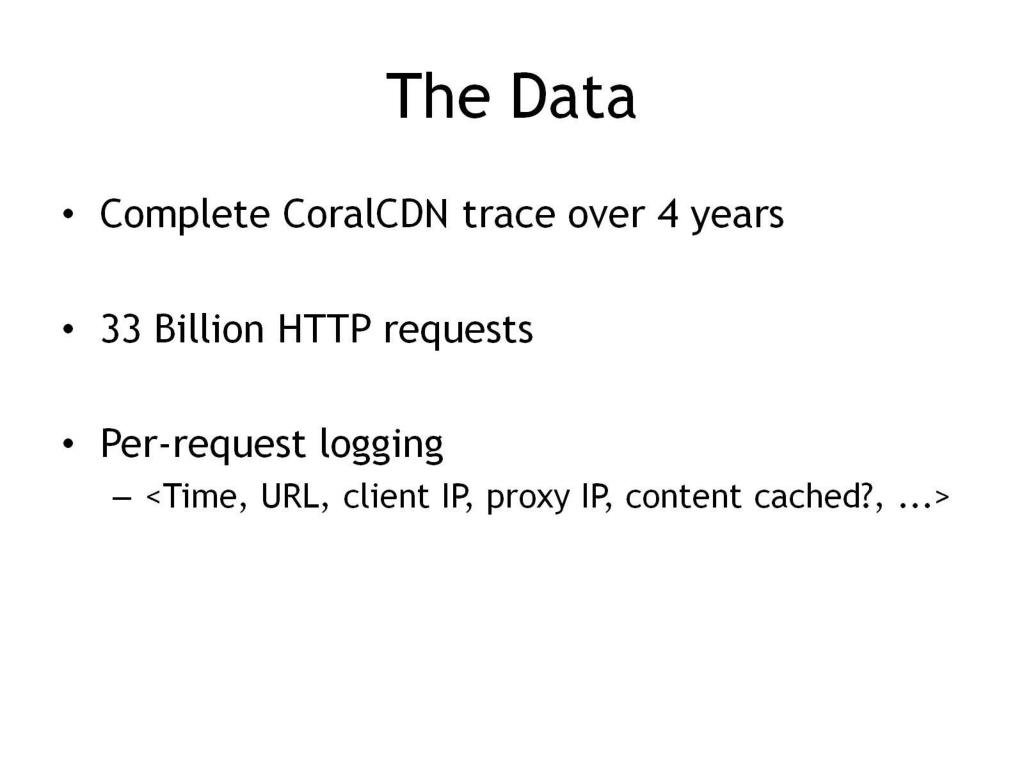 The Data

• Complete CoralCDN trace over 4 years

• 33 Billion HTTP requests

• Per-request logging
– <Time, URL, client IP, proxy IP, content cached?, ...>